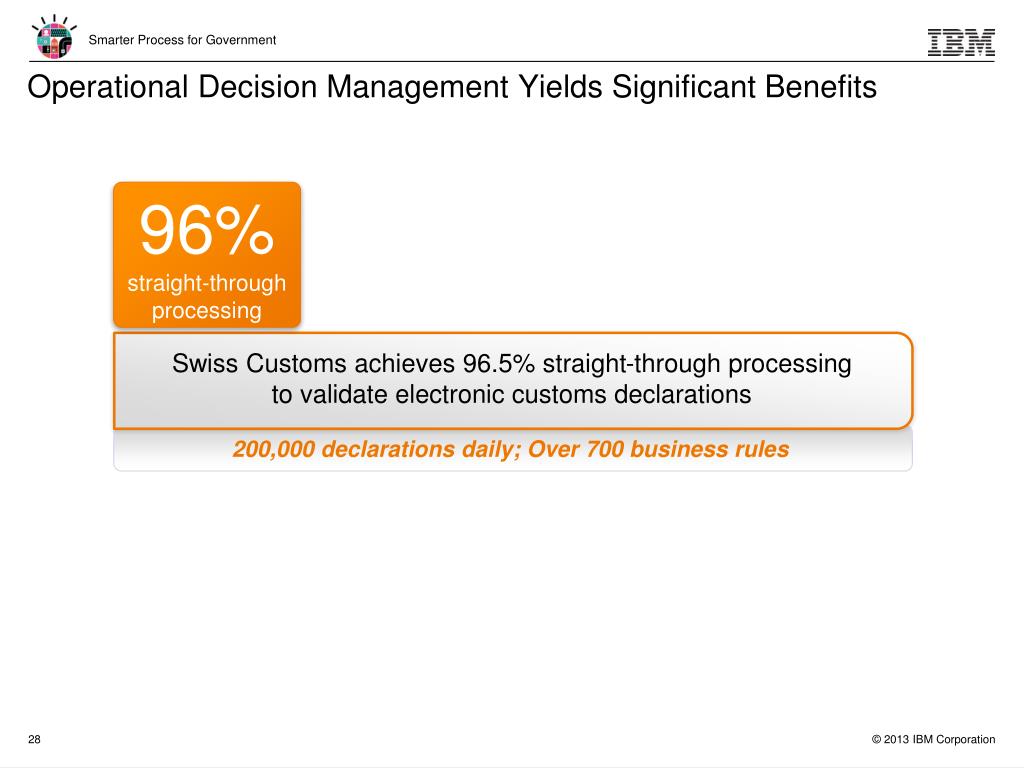 Smarter Process for Government

IBM

Operational Decision Management Yields Significant Benefits

96%
straight-through processing

Swiss Customs achieves 96.5% straight-through processing to validate electronic customs declarations

200,000 declarations daily; Over 700 business rules

28

© 2013 IBM Corporation